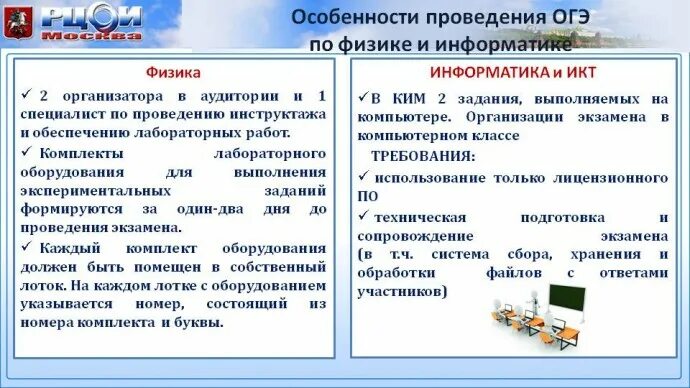 РЦОИ
Москва

Особенности проведения ОГЭ по физике и информатике

Физика

✓ 2 организатора в аудитории и 1 специалист по проведению инструктажа и обеспечению лабораторных работ.

✓ Комплекты лабораторного оборудования для выполнения экспериментальных заданий формируются за один-два дня до проведения экзамена.

✓ Каждый комплект оборудования должен быть помещен в собственный лоток. На каждом лотке с оборудованием указывается номер, состоящий из номера комплекта и буквы.

ИНФОРМАТИКА и ИКТ

✓В КИМ 2 задания, выполняемых на компьютере. Организации экзамена в компьютерном классе

ТРЕБОВАНИЯ:

✓ использование только лицензионного ПО

✓ техническая подготовка и сопровождение экзамена (в т.ч. система сбора, хранения и обработки файлов с ответами участников)